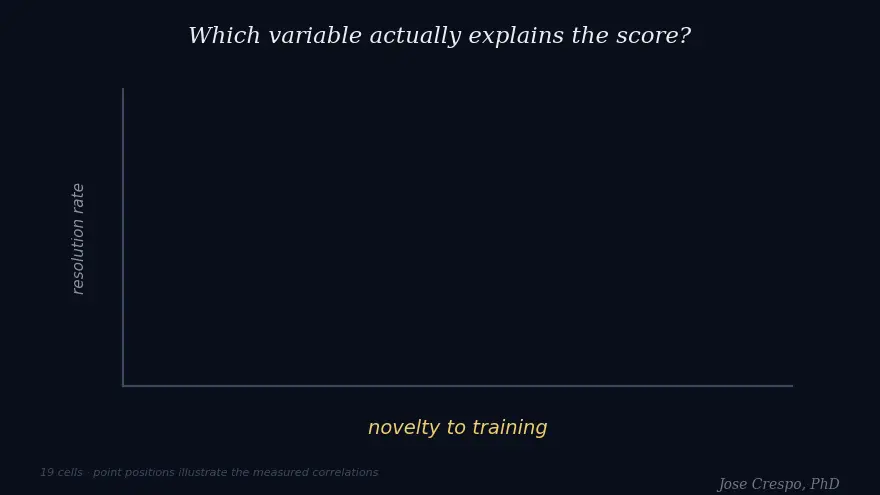 Which variable actually explains the score?

resolution rate

novelty to training

19 cells · point positions illustrate the measured correlations

Jose Crespo, PhD